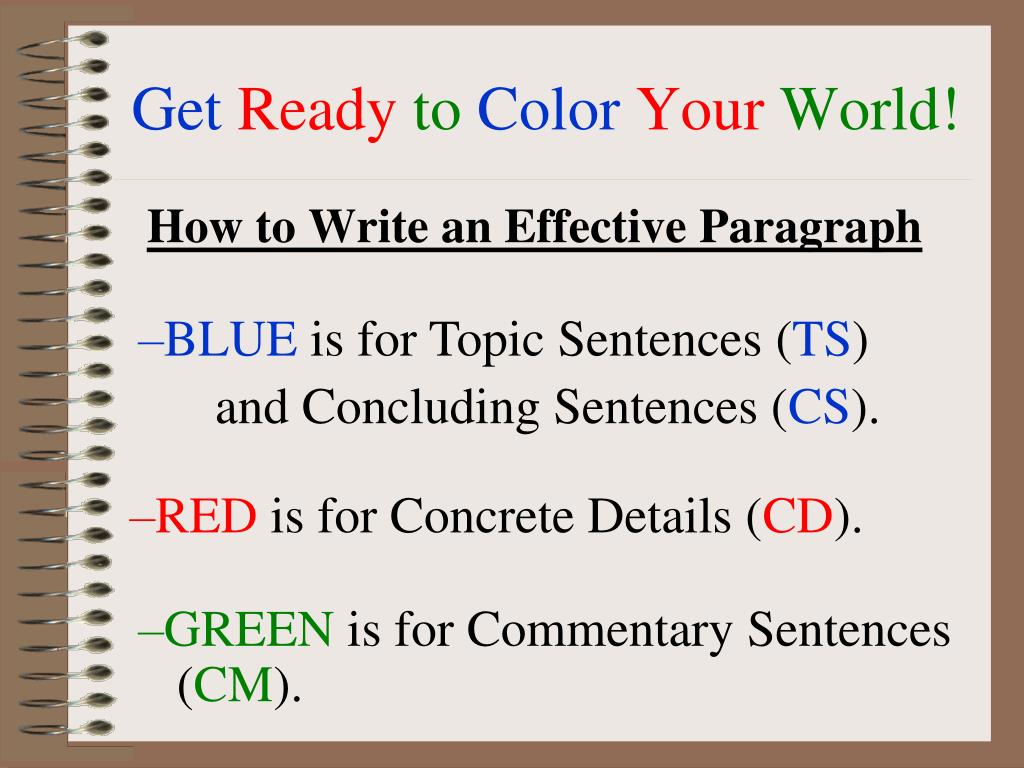 Get Ready to Color Your World!

How to Write an Effective Paragraph

–BLUE is for Topic Sentences (TS) and Concluding Sentences (CS).

–RED is for Concrete Details (CD).

–GREEN is for Commentary Sentences (CM).